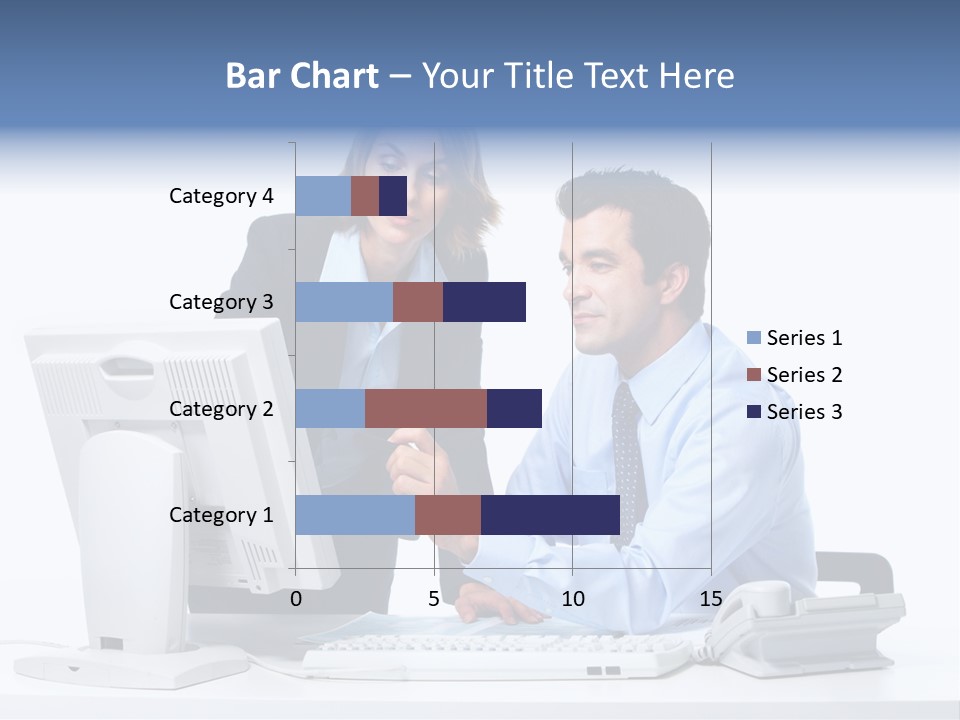 Bar Chart – Your Title Text Here

Category 4
Category 3
Category 2
Category 1

0
5
10
15

Series 1
Series 2
Series 3